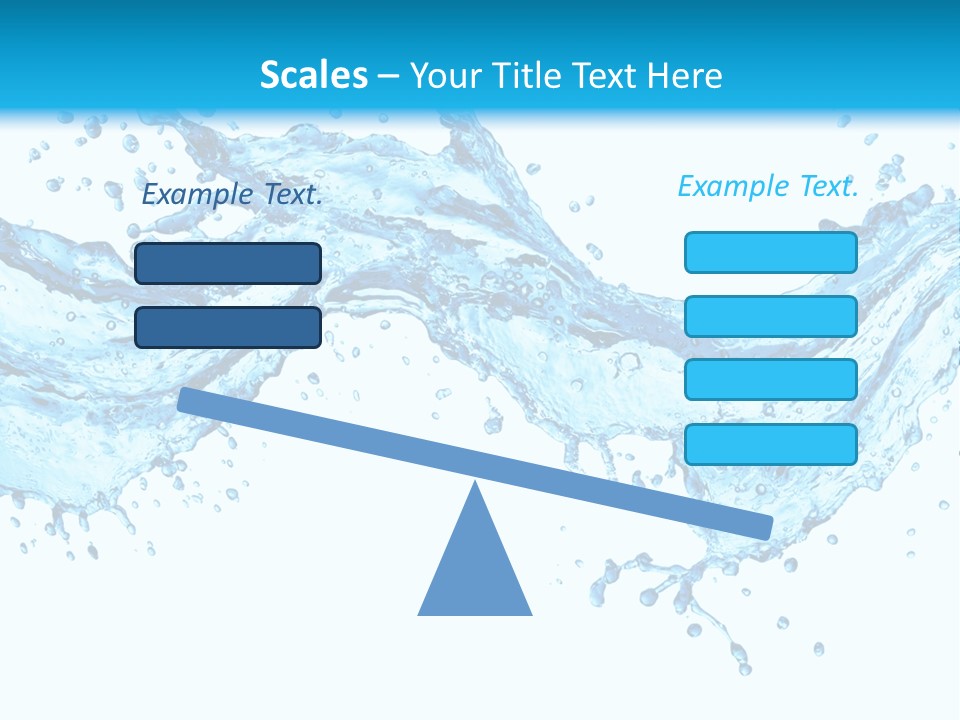 Scales – Your Title Text Here

Example Text.

Example Text.